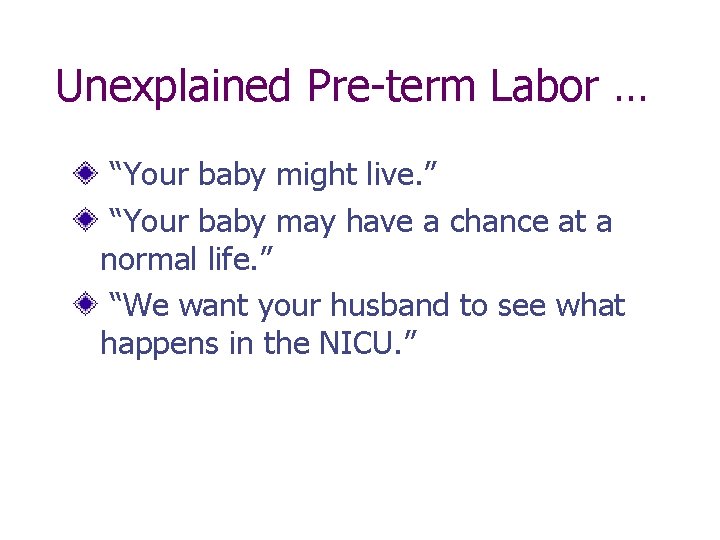 Unexplained Pre-term Labor …

“Your baby might live.”

“Your baby may have a chance at a normal life.”

“We want your husband to see what happens in the NICU.”